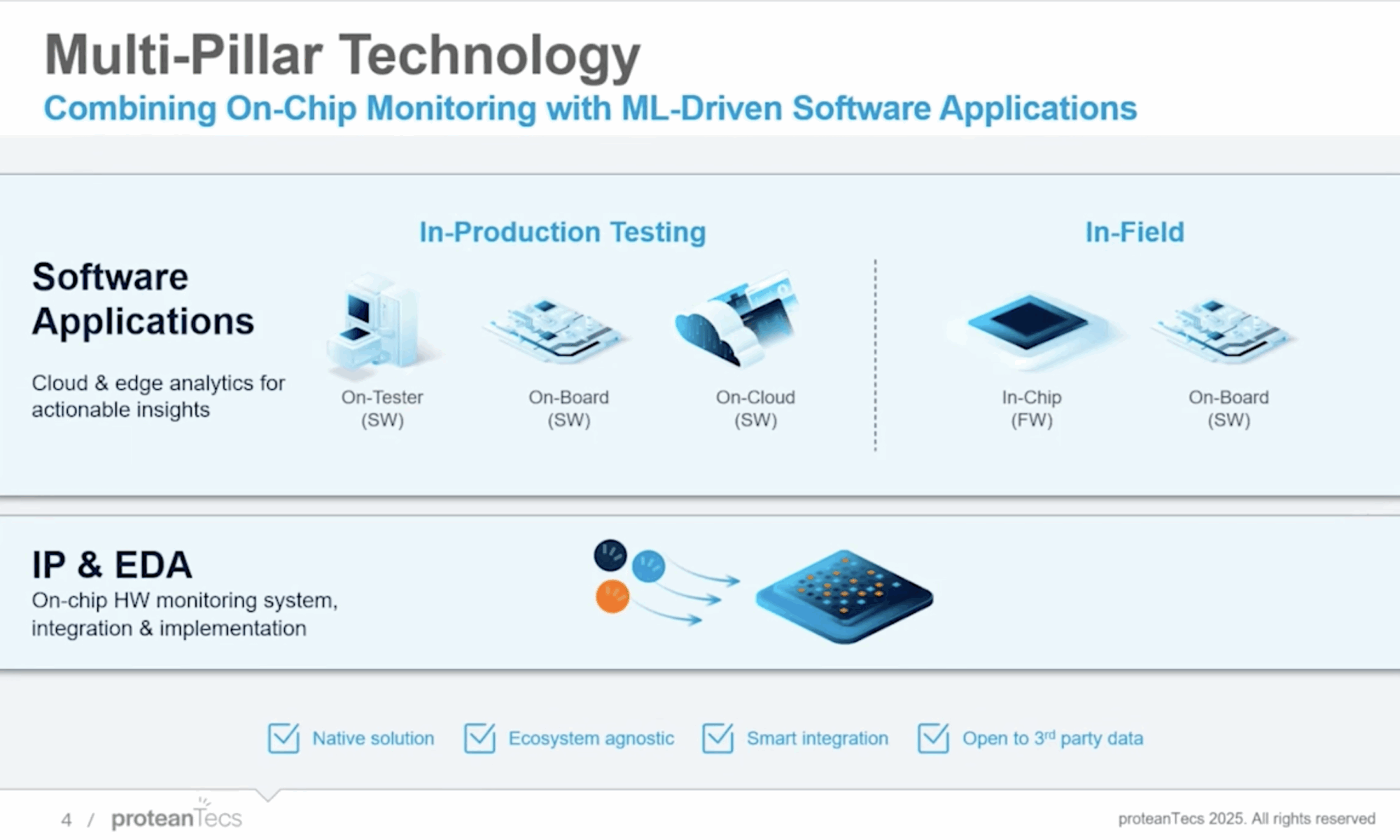 Multi-Pillar Technology

Combining On-Chip Monitoring with ML-Driven Software Applications

Software Applications

Cloud & edge analytics for actionable insights

In-Production Testing

On-Tester (SW)

On-Board (SW)

On-Cloud (SW)

In-Field

In-Chip (FW)

On-Board (SW)

IP & EDA

On-chip HW monitoring system, integration & implementation

Native solution

Ecosystem agnostic

Smart integration

Open to 3$^{rd}$ party data

4 / proteanTecs

proteanTecs 2025. All rights reserved